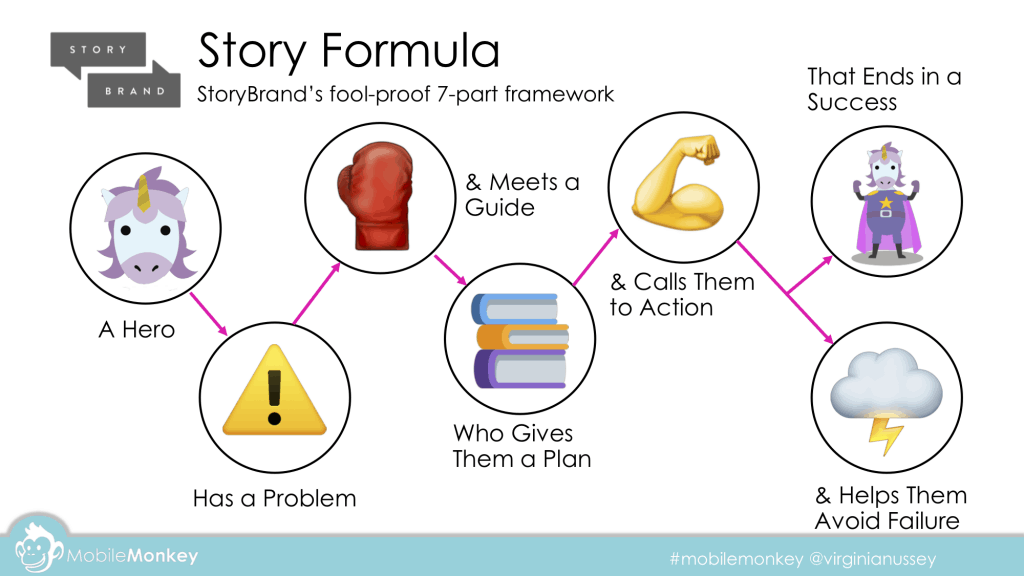 STORY
BRAND

Story Formula

StoryBrand's fool-proof 7-part framework

A Hero

Has a Problem

& Meets a Guide

Who Gives Them a Plan

& Calls Them to Action

That Ends in a Success

& Helps Them Avoid Failure

MobileMonkey

#mobilemonkey @virginianussey